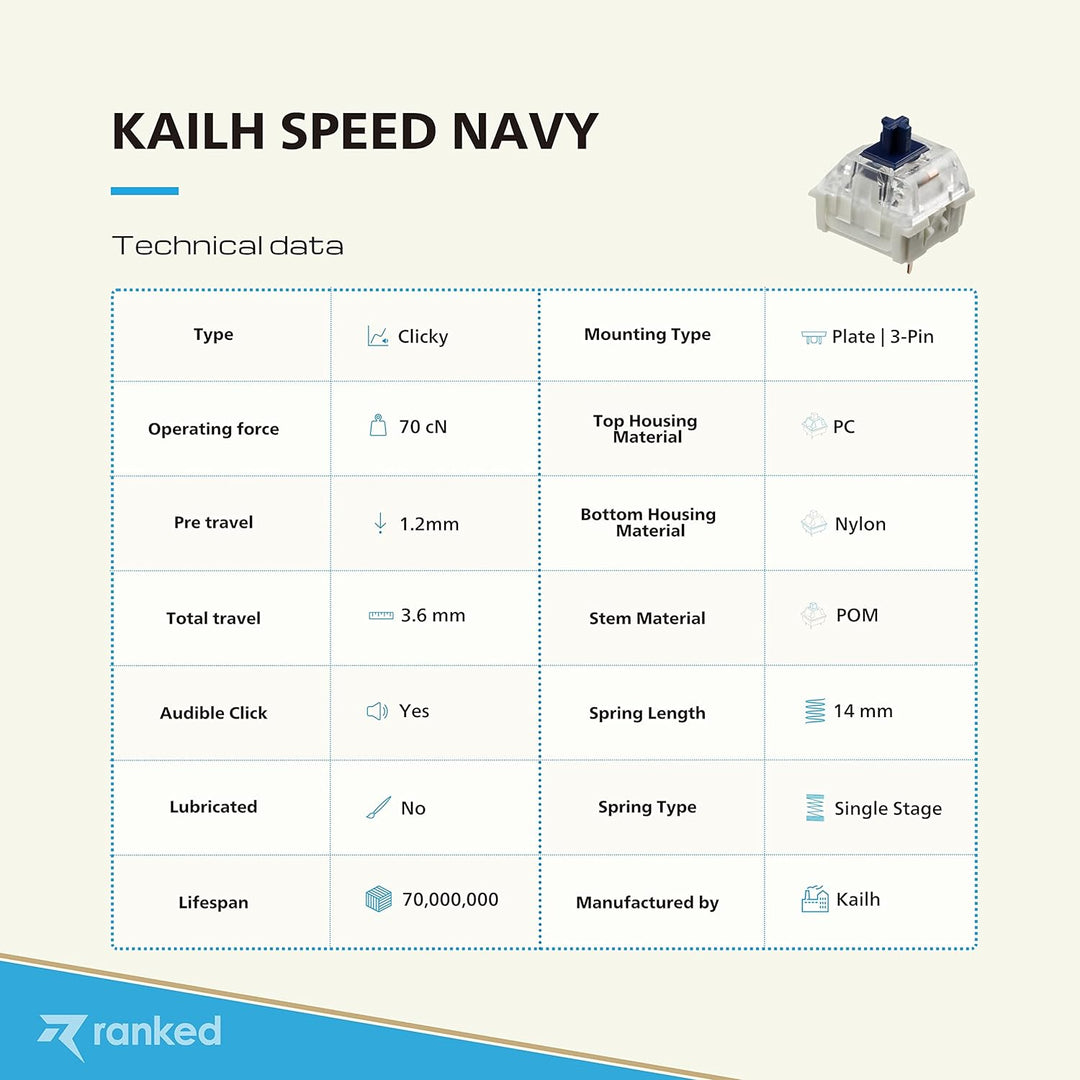 KAILH SPEED NAVY

Technical data

| Type | Clicky | Mounting Type | Plate \| 3-Pin |
|---|---|---|---|
| Operating force | 70 cN | Top Housing Material | PC |
| Pre travel | 1.2mm | Bottom Housing Material | Nylon |
| Total travel | 3.6 mm | Stem Material | POM |
| Audible Click | Yes | Spring Length | 14 mm |
| Lubricated | No | Spring Type | Single Stage |
| Lifespan | 70,000,000 | Manufactured by | Kailh |

ranked